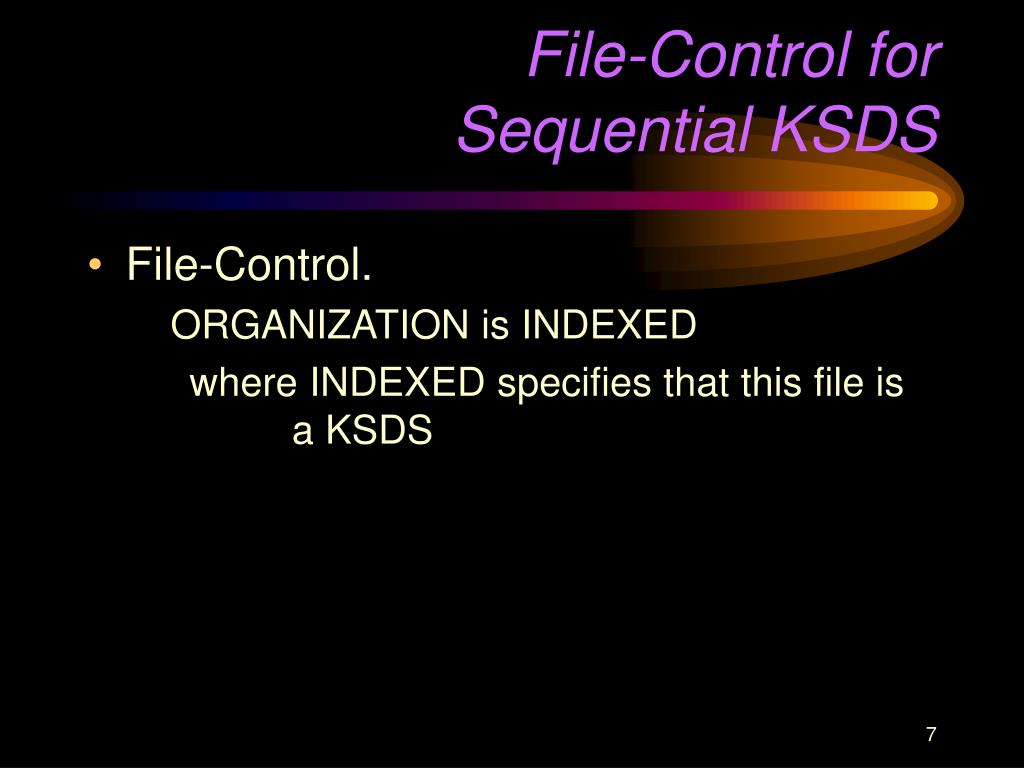 File-Control for Sequential KSDS

• File-Control.

ORGANIZATION is INDEXED

where INDEXED specifies that this file is a KSDS

7